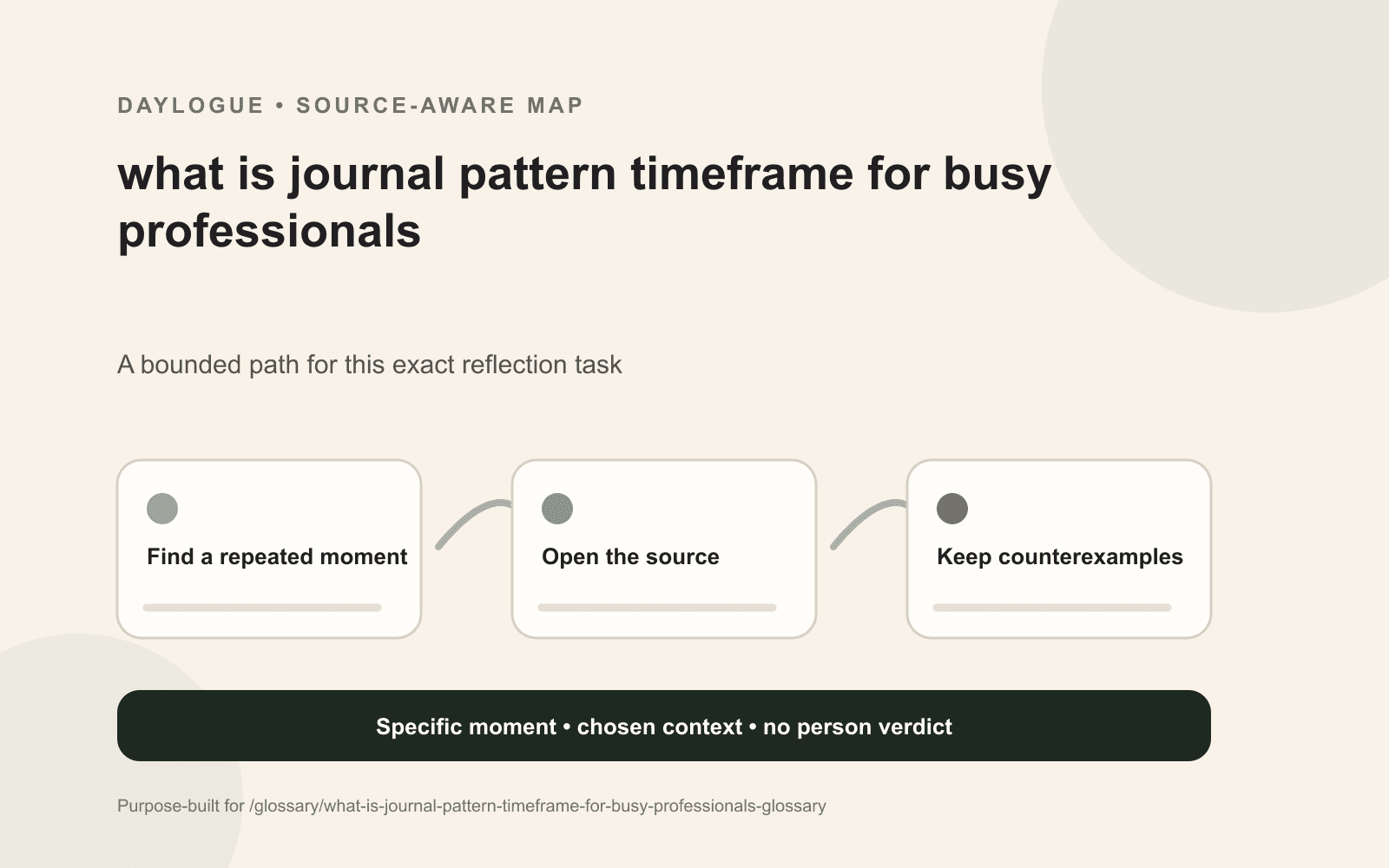 DAYLOGUE • SOURCE-AWARE MAP

what is journal pattern timeframe for busy professionals

A bounded path for this exact reflection task

Find a repeated moment

Open the source

Keep counterexamples

Specific moment • chosen context • no person verdict

Purpose-built for /glossary/what-is-journal-pattern-timeframe-for-busy-professionals-glossary